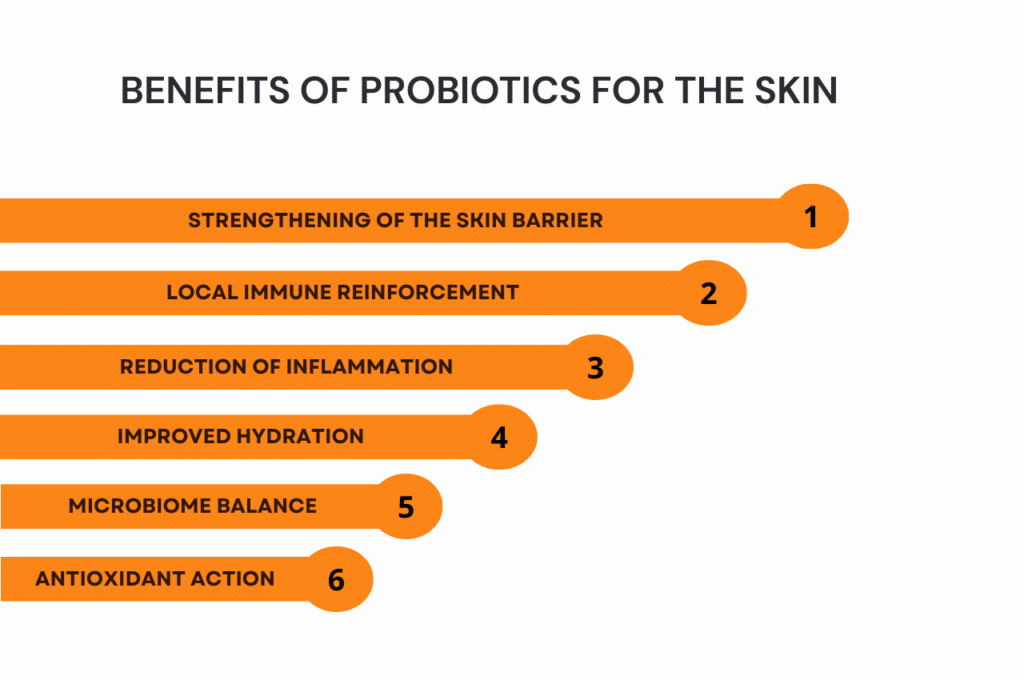 BENEFITS OF PROBIOTICS FOR THE SKIN

STRENGTHENING OF THE SKIN BARRIER 1

LOCAL IMMUNE REINFORCEMENT 2

REDUCTION OF INFLAMMATION 3

IMPROVED HYDRATION 4

MICROBIOME BALANCE 5

ANTIOXIDANT ACTION 6